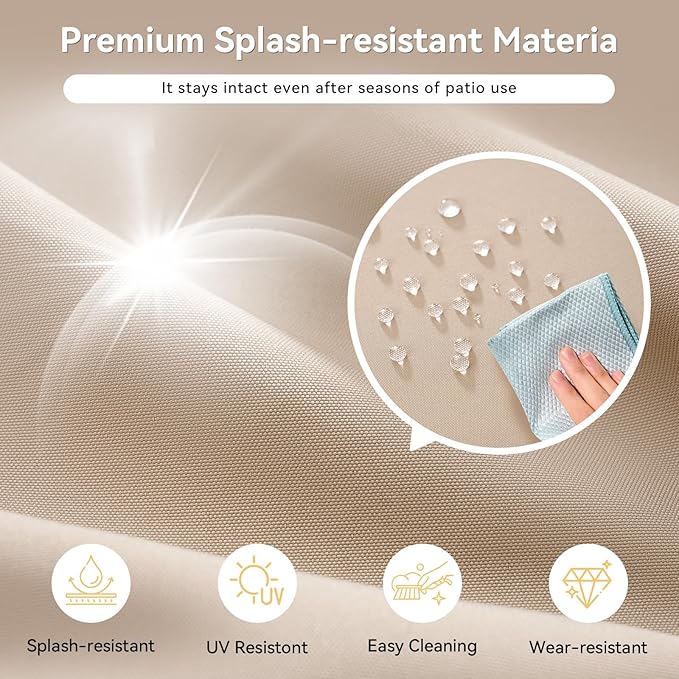 Premium Splash-resistant Materia

It stays intact even after seasons of patio use

UV

Splash-resistant

UV Resistont

Easy Cleaning

Wear-resistant